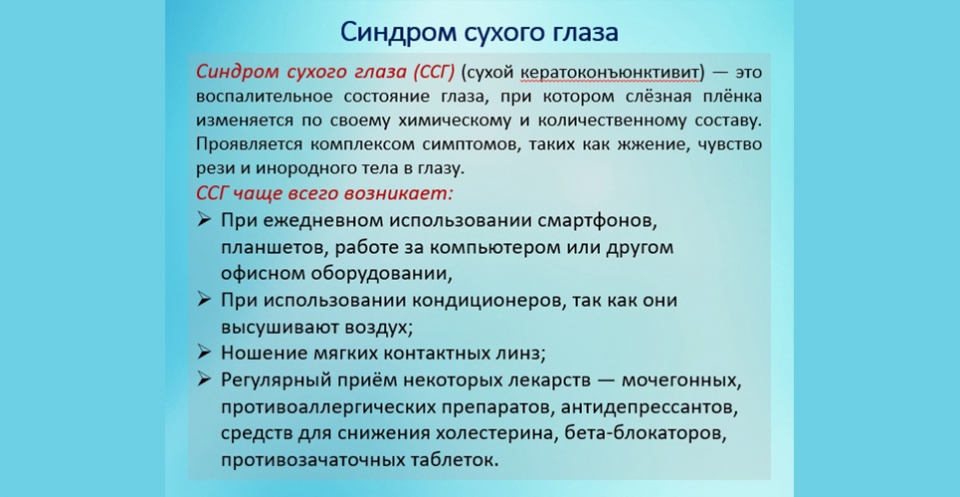 Синдром сухого глаза

Синдром сухого глаза (ССГ) (сухой кератоконъюнктивит) — это воспалительное состояние глаза, при котором слёзная плёнка изменяется по своему химическому и количественному составу. Проявляется комплексом симптомов, таких как жжение, чувство рези и инородного тела в глазу.

ССГ чаще всего возникает:

➢ При ежедневном использовании смартфонов, планшетов, работе за компьютером или другом офисном оборудовании,

➢ При использовании кондиционеров, так как они высушивают воздух;

➢ Ношение мягких контактных линз;

➢ Регулярный приём некоторых лекарств — мочегонных, противоаллергических препаратов, антидепрессантов, средств для снижения холестерина, бета-блокаторов, противозачаточных таблеток.